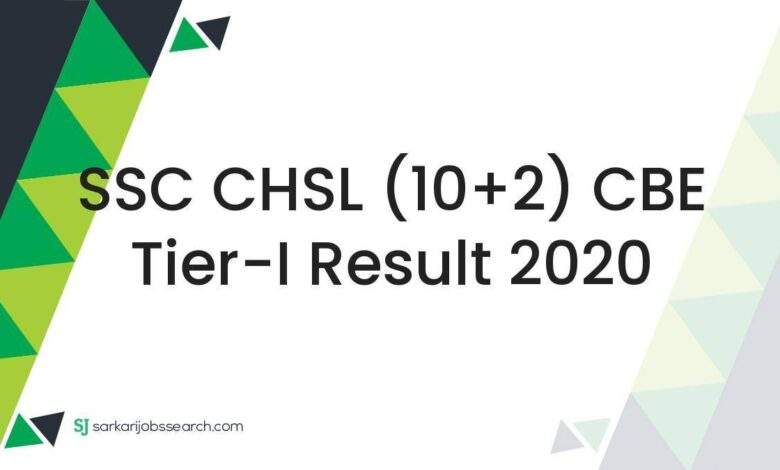 SSC CHSL (10+2) CBE Tier-I Result 2020

SJ sarkarijobssearch.com